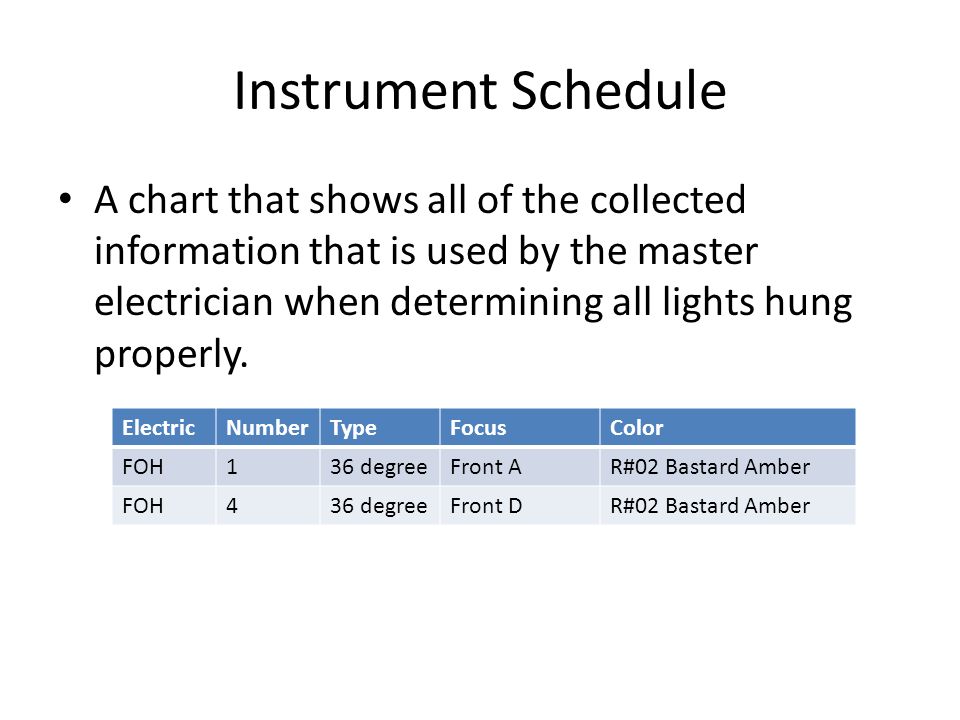 Instrument Schedule

• A chart that shows all of the collected information that is used by the master electrician when determining all lights hung properly.

| Electric | Number | Type | Focus | Color |
|---|---|---|---|---|
| FOH | 1 | 36 degree | Front A | R#02 Bastard Amber |
| FOH | 4 | 36 degree | Front D | R#02 Bastard Amber |